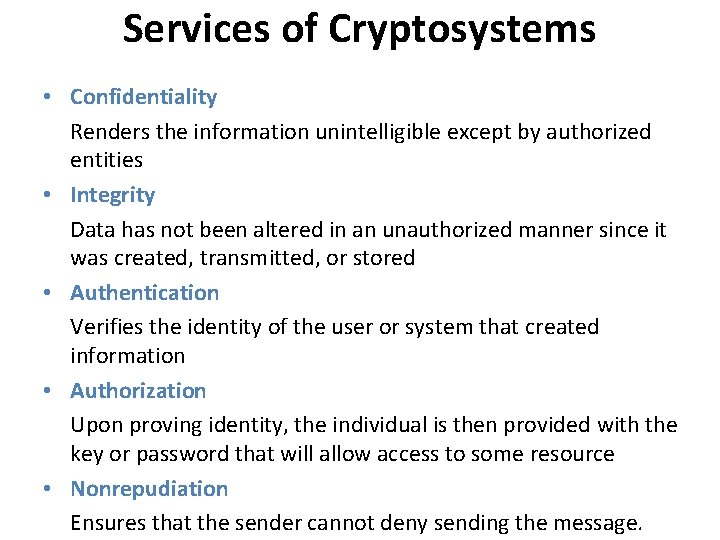 Services of Cryptosystems

• Confidentiality

Renders the information unintelligible except by authorized entities

• Integrity

Data has not been altered in an unauthorized manner since it was created, transmitted, or stored

• Authentication

Verifies the identity of the user or system that created information

• Authorization

Upon proving identity, the individual is then provided with the key or password that will allow access to some resource

• Nonrepudiation

Ensures that the sender cannot deny sending the message.